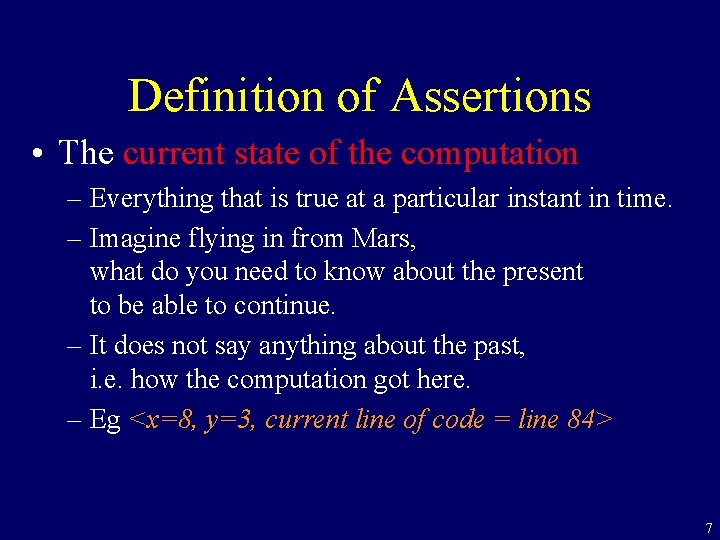 Definition of Assertions

• The current state of the computation

– Everything that is true at a particular instant in time.

– Imagine flying in from Mars, what do you need to know about the present to be able to continue.

– It does not say anything about the past, i.e. how the computation got here.

– Eg <x=8, y=3, current line of code = line 84>

7